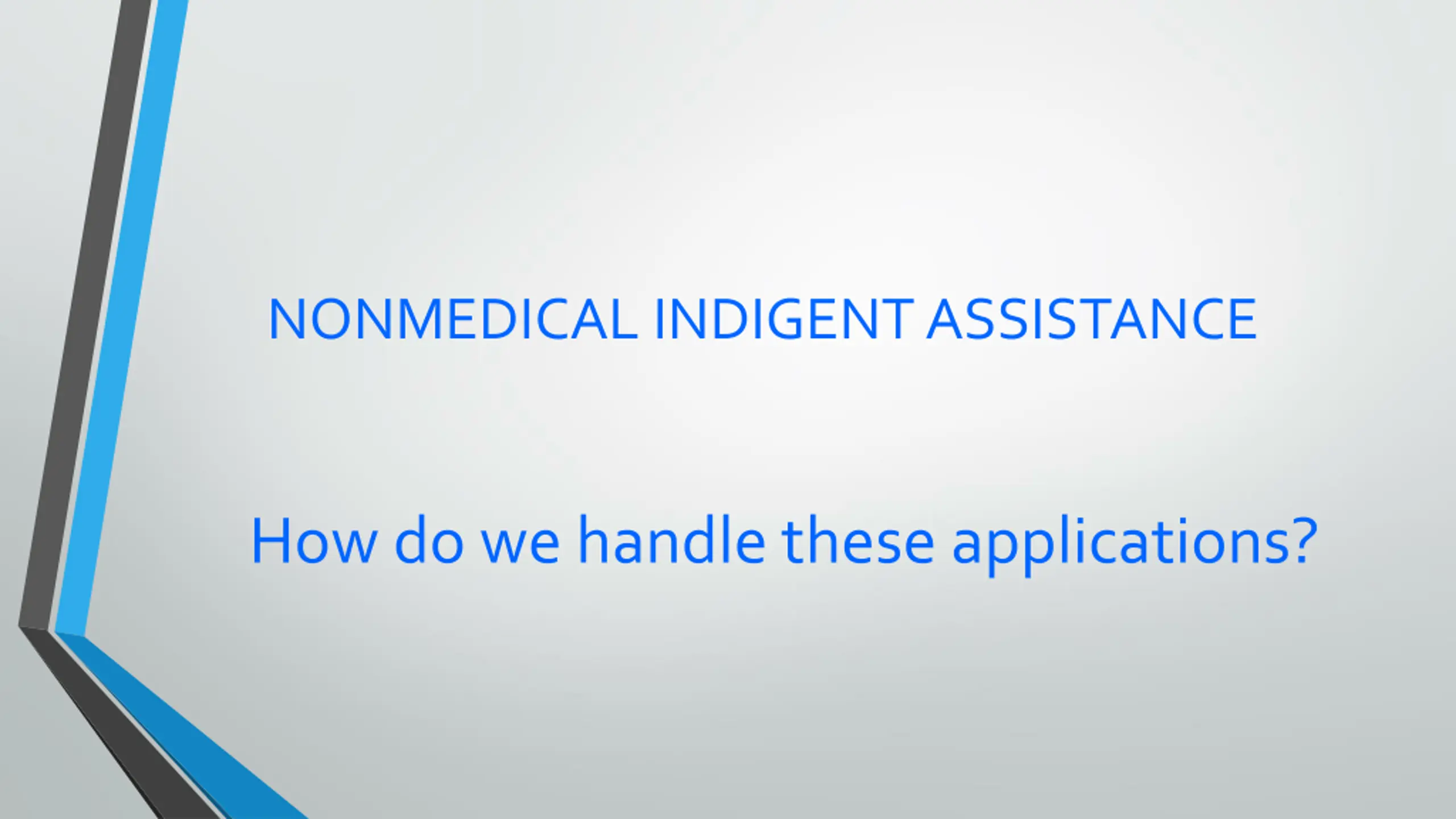 NONMEDICAL INDIGENT ASSISTANCE

How do we handle these applications?